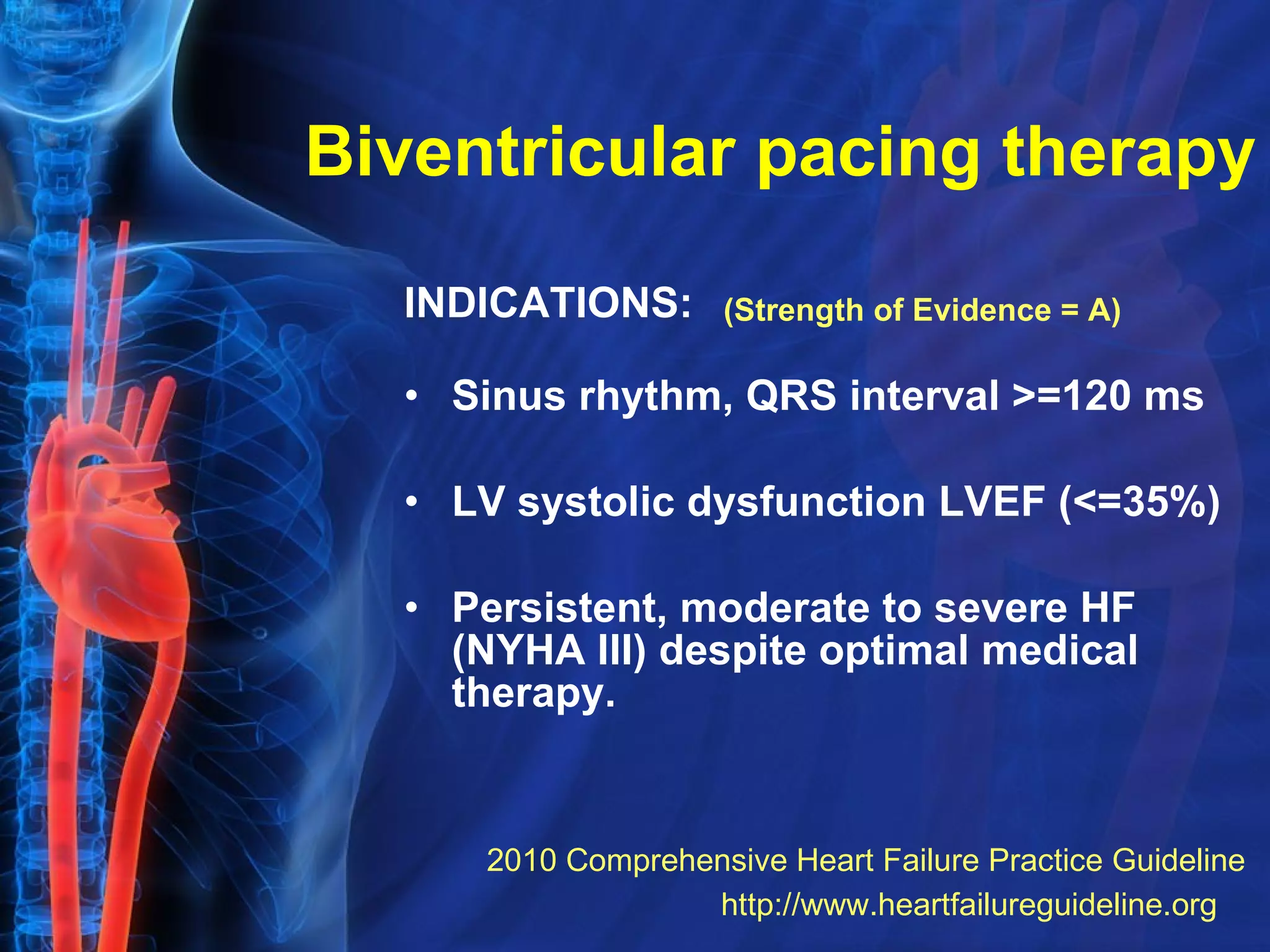 Biventricular pacing therapy

INDICATIONS: (Strength of Evidence = A)

• Sinus rhythm, QRS interval >=120 ms

• LV systolic dysfunction LVEF (<=35%)

• Persistent, moderate to severe HF (NYHA III) despite optimal medical therapy.

2010 Comprehensive Heart Failure Practice Guideline
http://www.heartfailureguideline.org